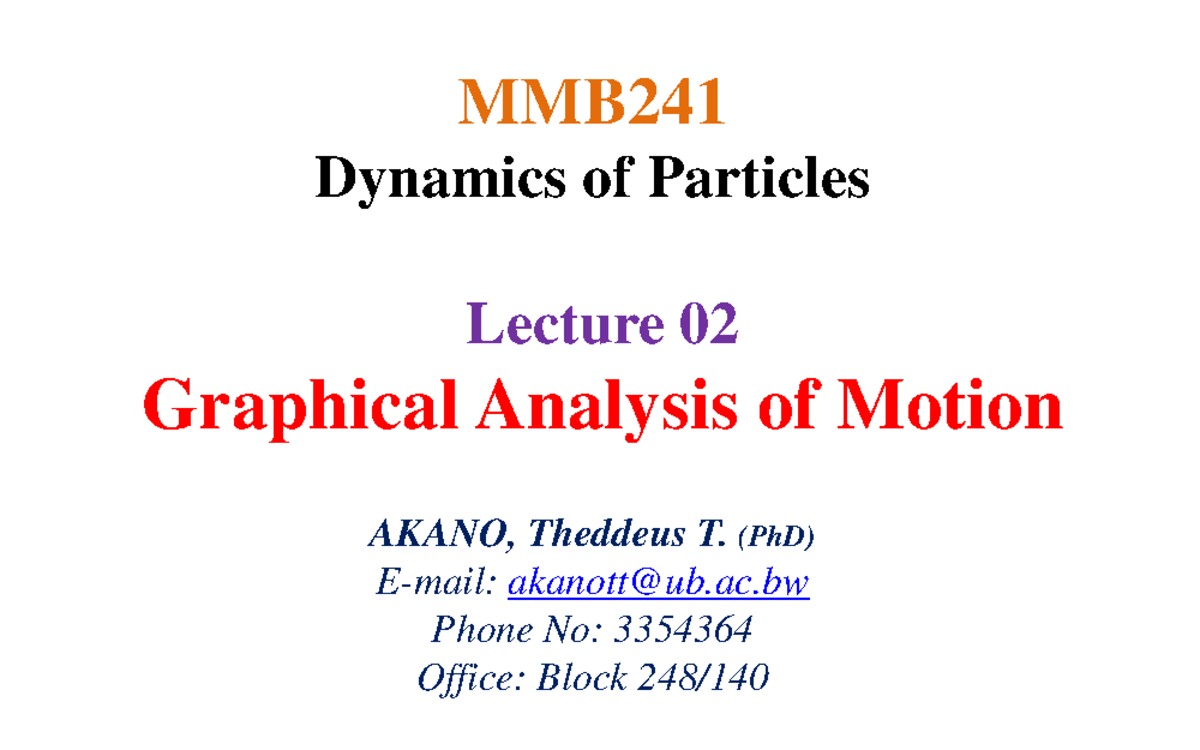 MMB241
Dynamics of Particles

Lecture 02
Graphical Analysis of Motion

AKANO, Theddeus T. (PhD)
E-mail: akanott@ub.ac.bw
Phone No: 3354364
Office: Block 248/140